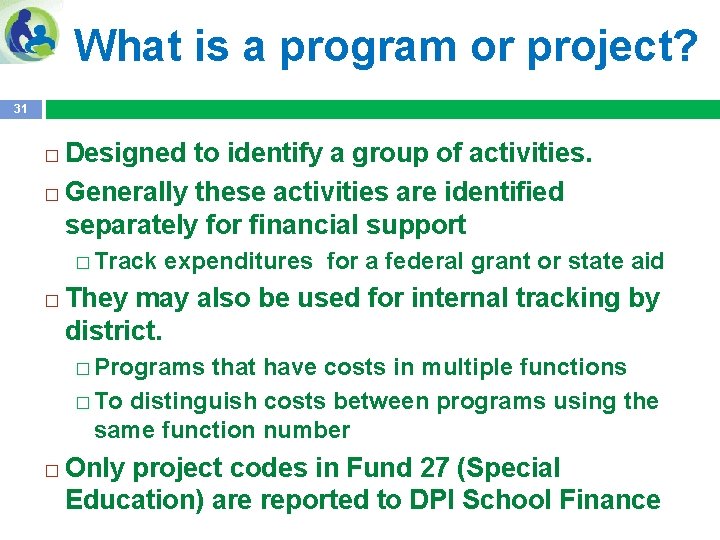 What is a program or project?

31

□ Designed to identify a group of activities.

□ Generally these activities are identified separately for financial support

□ Track expenditures  for a federal grant or state aid

□ They may also be used for internal tracking by district.

□ Programs that have costs in multiple functions

□ To distinguish costs between programs using the same function number

□ Only project codes in Fund 27 (Special Education) are reported to DPI School Finance